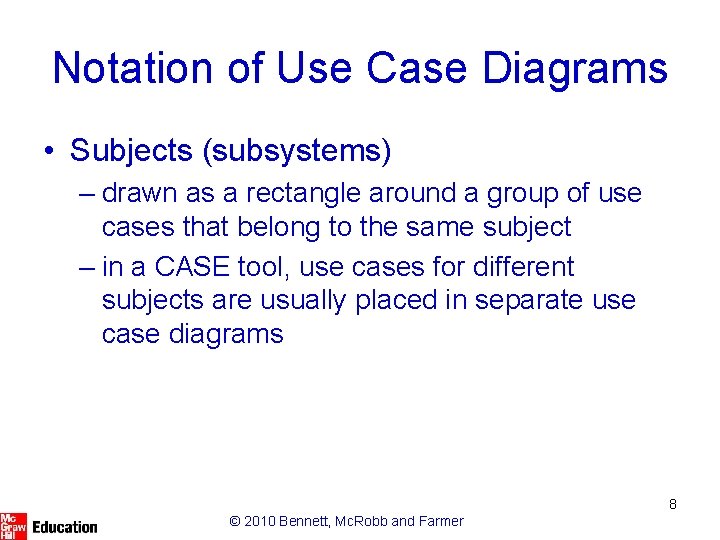 Notation of Use Case Diagrams

• Subjects (subsystems)
– drawn as a rectangle around a group of use cases that belong to the same subject
– in a CASE tool, use cases for different subjects are usually placed in separate use case diagrams

8

Mc Graw Hill Education

© 2010 Bennett, McRobb and Farmer